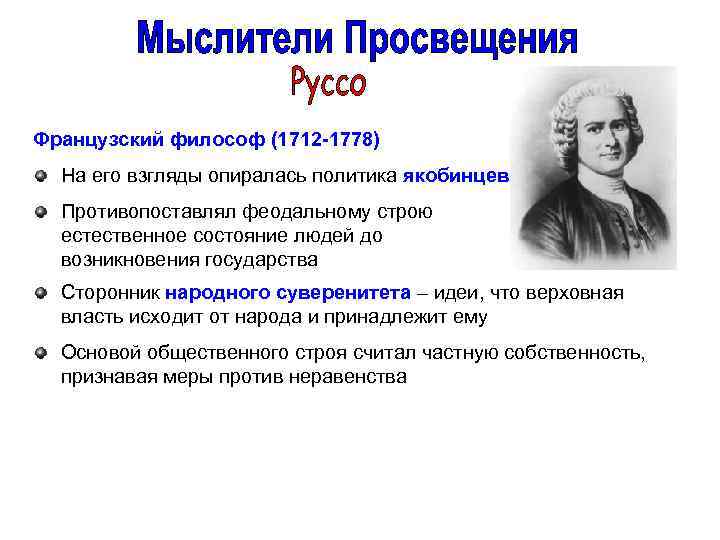 Мыслители Просвещения

Руссо

Французский философ (1712-1778)

На его взгляды опиралась политика якобинцев

Противопоставлял феодальному строю естественное состояние людей до возникновения государства

Сторонник народного суверенитета – идеи, что верховная власть исходит от народа и принадлежит ему

Основой общественного строя считал частную собственность, признавая меры против неравенства